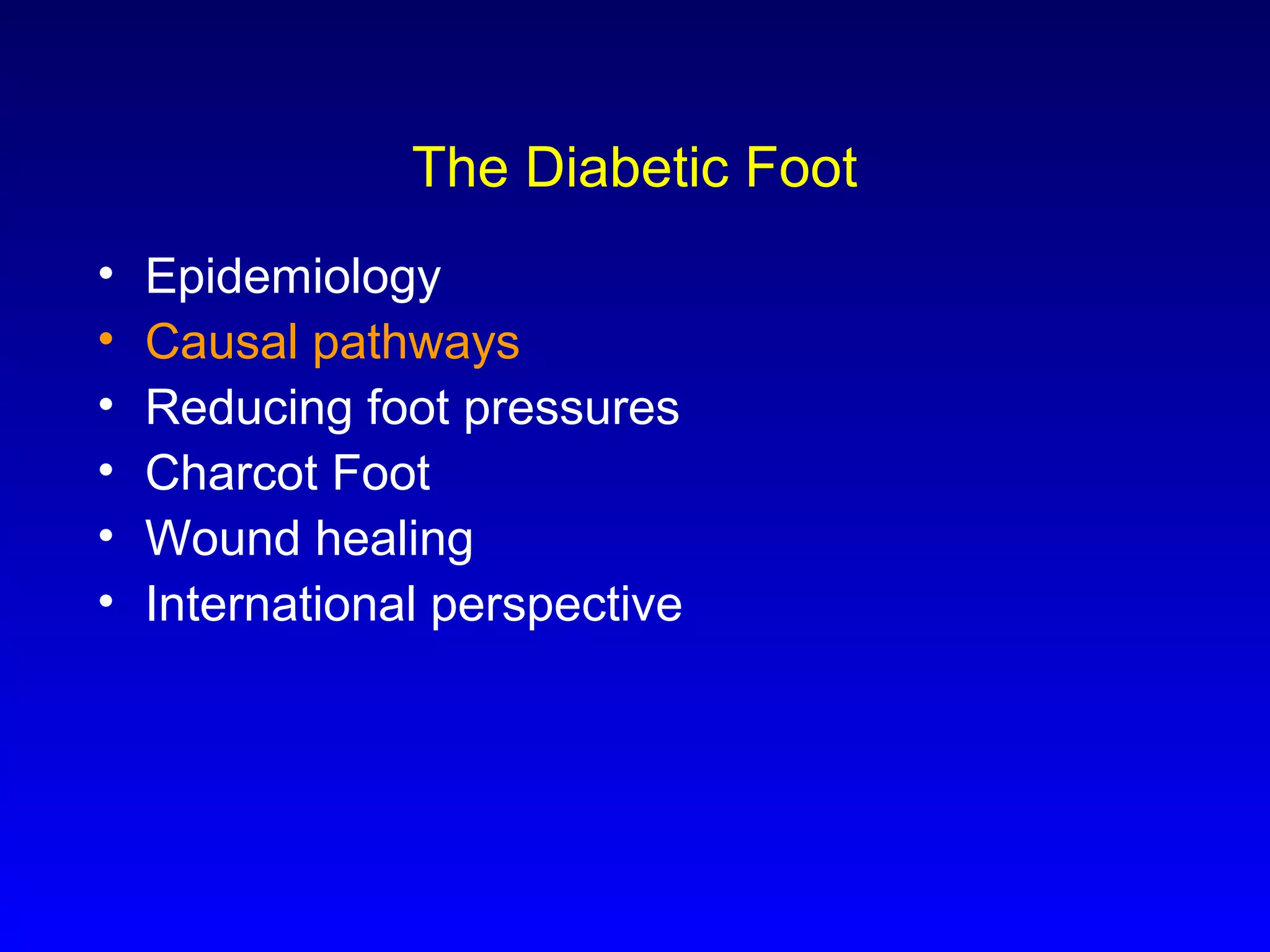 The Diabetic Foot

• Epidemiology
• Causal pathways
• Reducing foot pressures
• Charcot Foot
• Wound healing
• International perspective